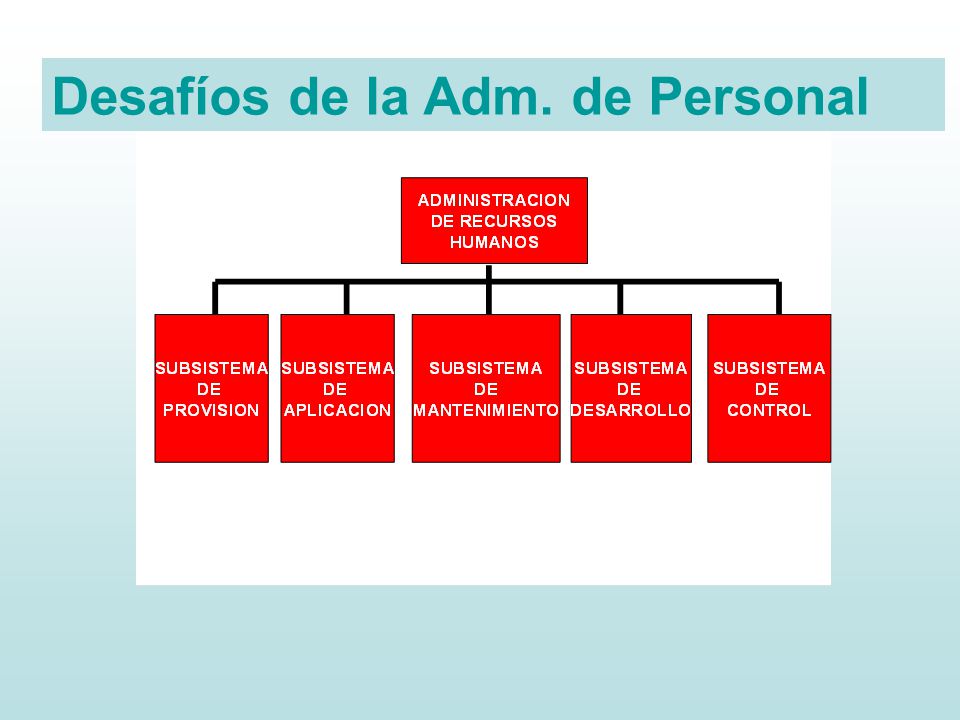 Desafíos de la Adm. de Personal

ADMINISTRACION DE RECURSOS HUMANOS

SUBSISTEMA DE PROVISION

SUBSISTEMA DE APLICACION

SUBSISTEMA DE MANTENIMIENTO

SUBSISTEMA DE DESARROLLO

SUBSISTEMA DE CONTROL